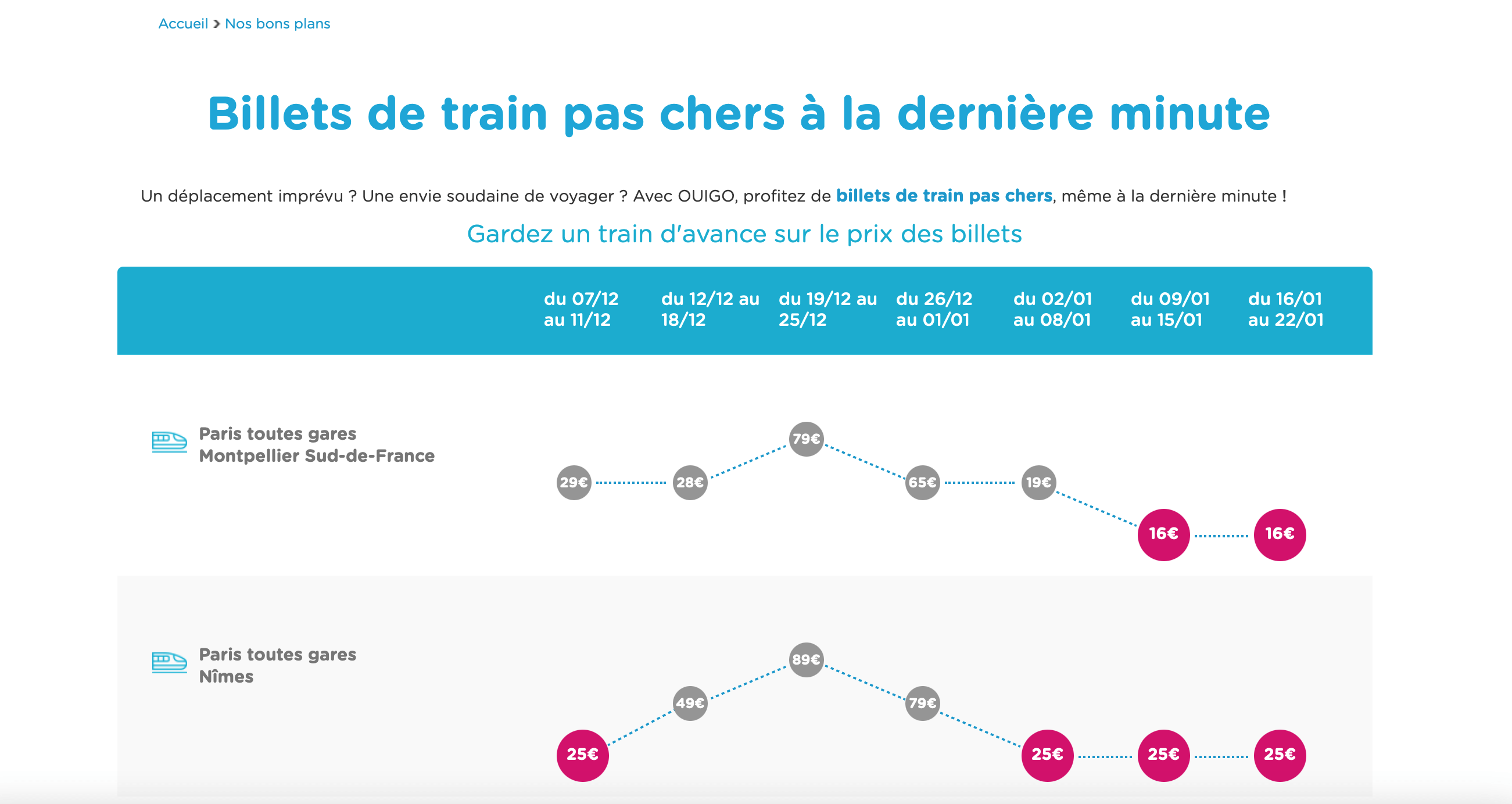 Accueil > Nos bons plans

Billets de train pas chers à la dernière minute

Un déplacement imprévu ? Une envie soudaine de voyager ? Avec OUIGO, profitez de billets de train pas chers, même à la dernière minute !

Gardez un train d'avance sur le prix des billets

| | du 07/12 au 11/12 | du 12/12 au 18/12 | du 19/12 au 25/12 | du 26/12 au 01/01 | du 02/01 au 08/01 | du 09/01 au 15/01 | du 16/01 au 22/01 |
|---|---|---|---|---|---|---|---|
| Paris toutes gares Montpellier Sud-de-France | 29€ | 28€ | 79€ | 65€ | 19€ | 16€ | 16€ |
| Paris toutes gares Nîmes | 25€ | 49€ | 89€ | 79€ | 25€ | 25€ | 25€ |